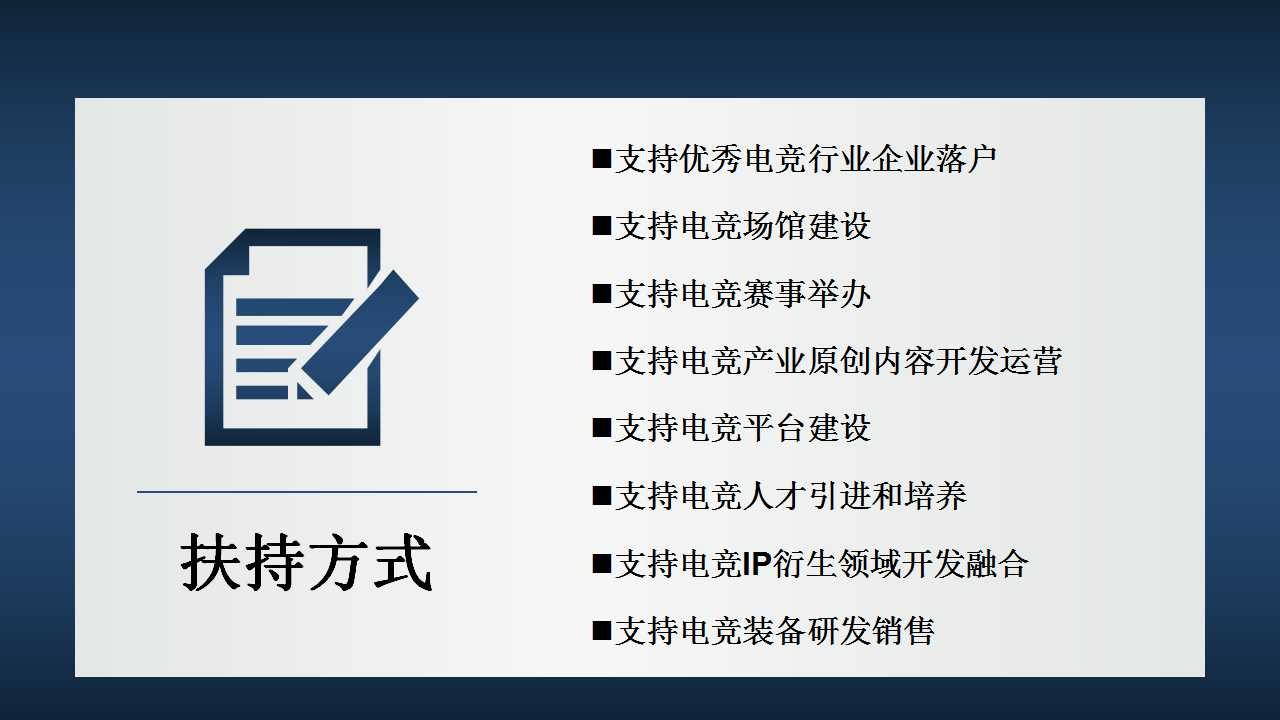 扶持方式

■支持优秀电竞行业企业落户

■支持电竞场馆建设

■支持电竞赛事举办

■支持电竞产业原创内容开发运营

■支持电竞平台建设

■支持电竞人才引进和培养

■支持电竞IP衍生领域开发融合

■支持电竞装备研发销售